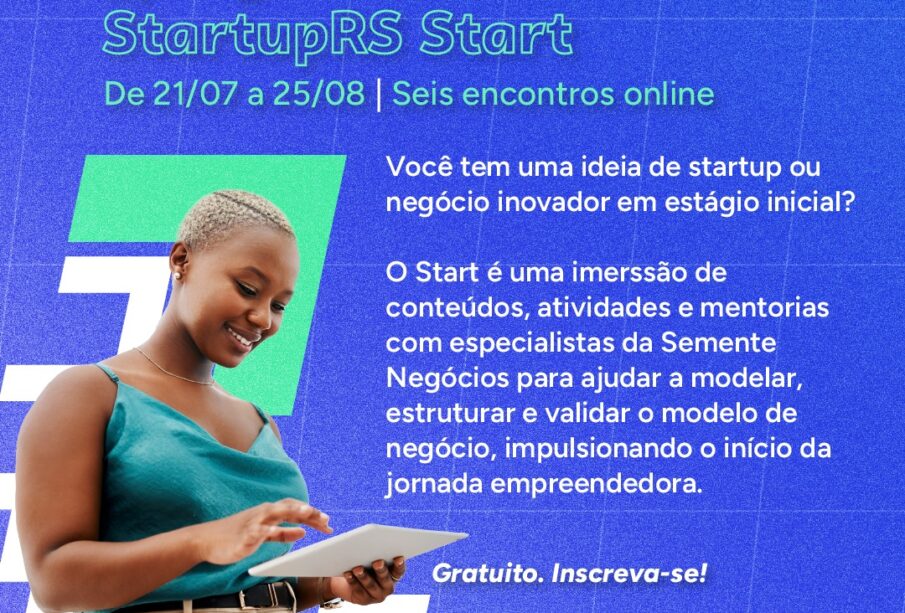 StartupRS Start

De 21/07 a 25/08 | Seis encontros online

Você tem uma ideia de startup ou negócio inovador em estágio inicial?

O Start é uma imerssão de conteúdos, atividades e mentorias com especialistas da Semente Negócios para ajudar a modelar, estruturar e validar o modelo de negócio, impulsionando o início da jornada empreendedora.

Gratuito. Inscreva-se!